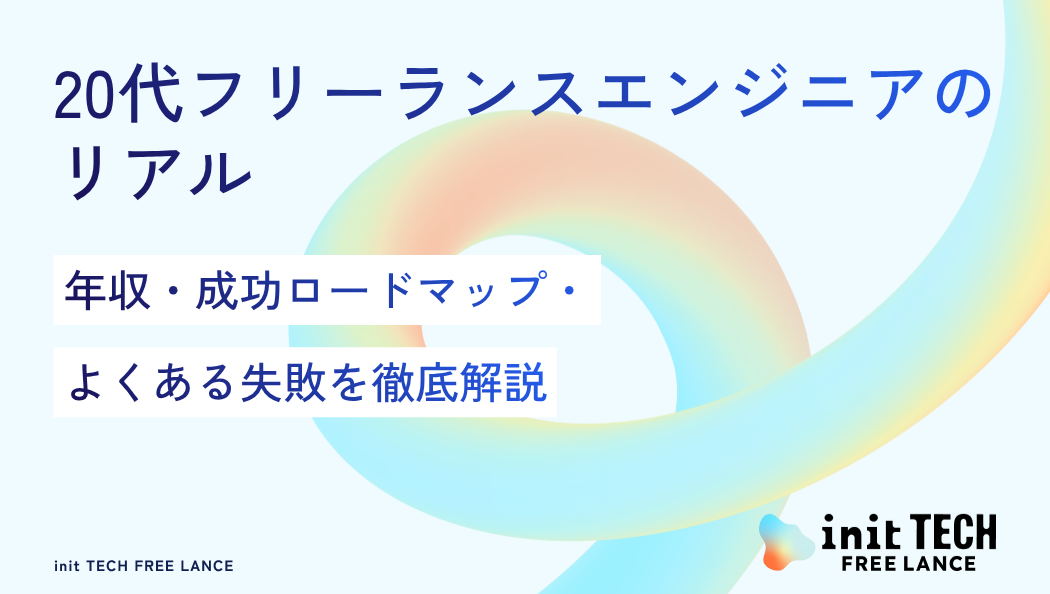 20代フリーランスエンジニアのリアル

年収・成功ロードマップ・

よくある失敗を徹底解説

init TECH FREE LANCE

init TECH
FREE LANCE